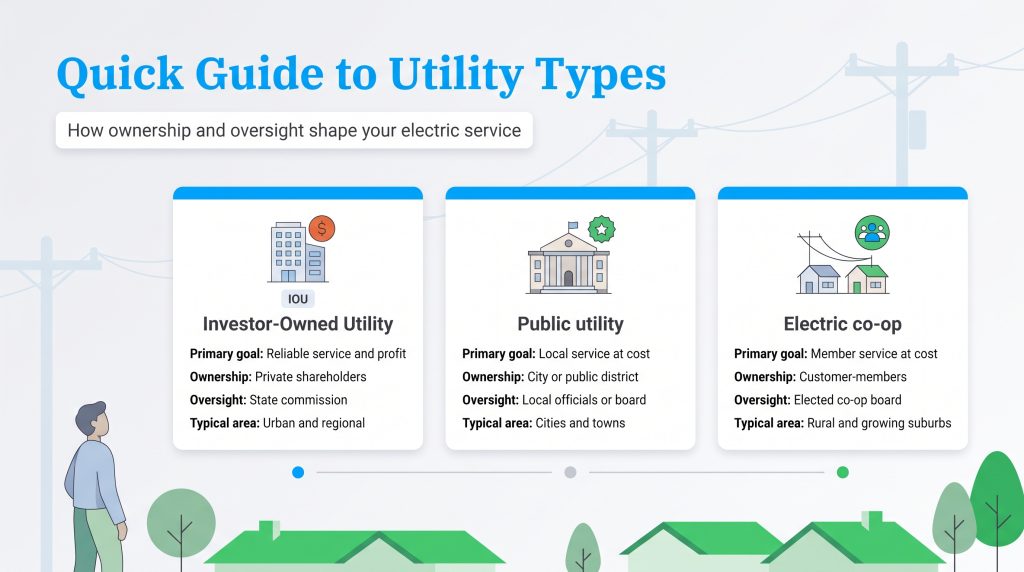 Quick Guide to Utility Types

How ownership and oversight shape your electric service

$

IOU

Investor-Owned Utility

Primary goal: Reliable service and profit
Ownership: Private shareholders
Oversight: State commission
Typical area: Urban and regional

Public utility

Primary goal: Local service at cost
Ownership: City or public district
Oversight: Local officials or board
Typical area: Cities and towns

Electric co-op

Primary goal: Member service at cost
Ownership: Customer-members
Oversight: Elected co-op board
Typical area: Rural and growing suburbs